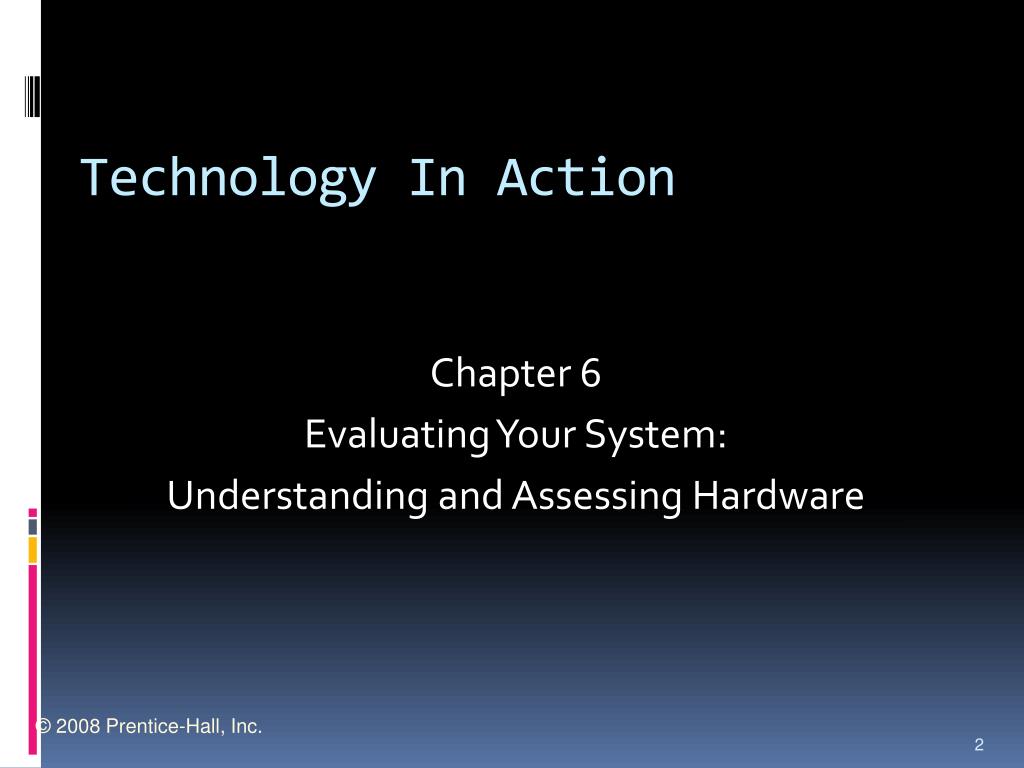 Technology In Action

Chapter 6
Evaluating Your System:
Understanding and Assessing Hardware

© 2008 Prentice-Hall, Inc.

2